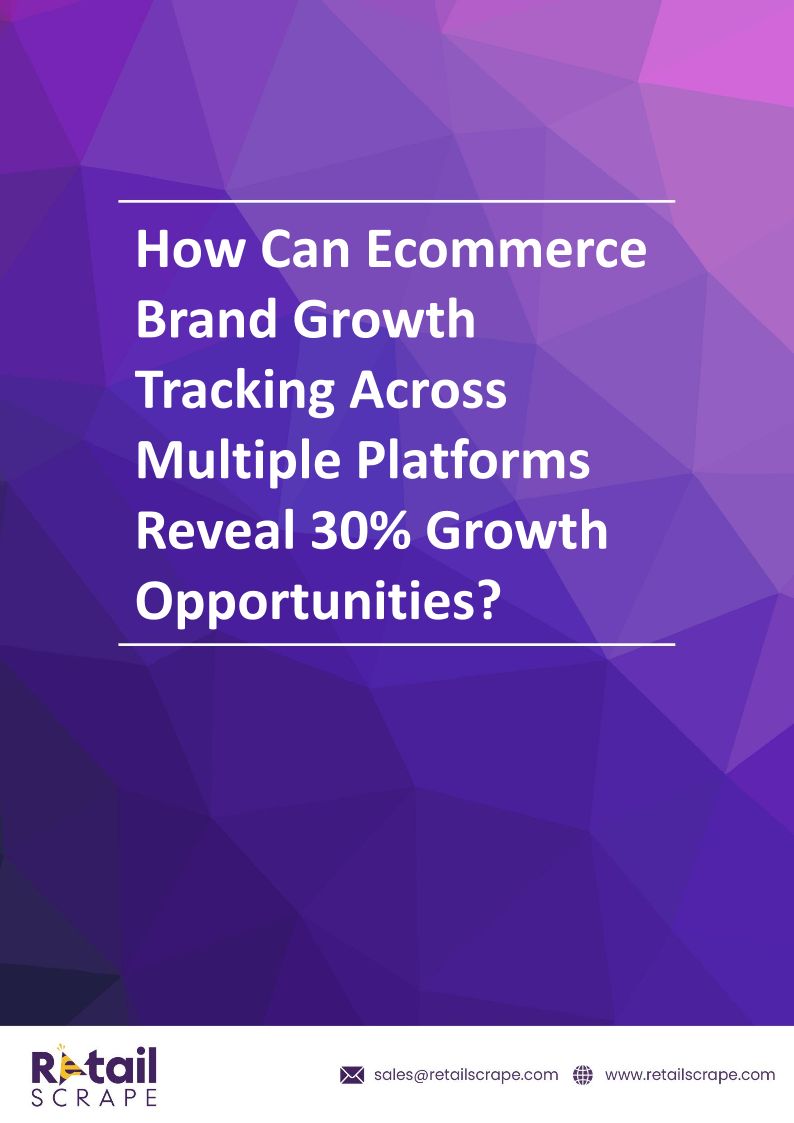 How Can Ecommerce Brand Growth Tracking Across Multiple Platforms Reveal 30% Growth Opportunities?

Retail SCRAPE

sales@retailscrape.com www.retailscrape.com